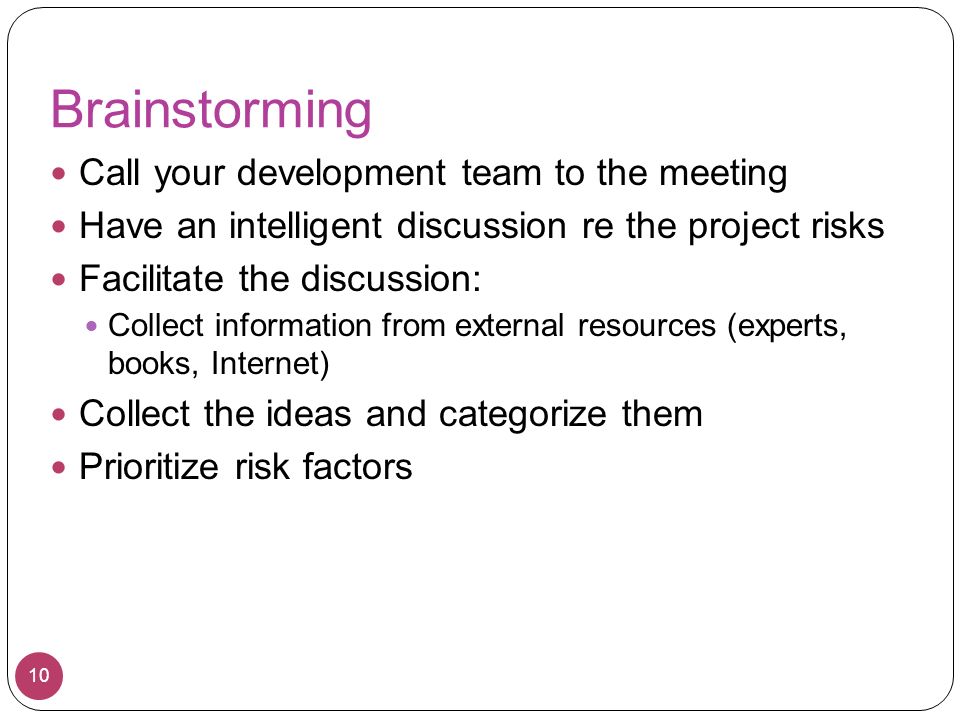 Brainstorming

- Call your development team to the meeting
- Have an intelligent discussion re the project risks
- Facilitate the discussion:
  - Collect information from external resources (experts, books, Internet)
- Collect the ideas and categorize them
- Prioritize risk factors

10